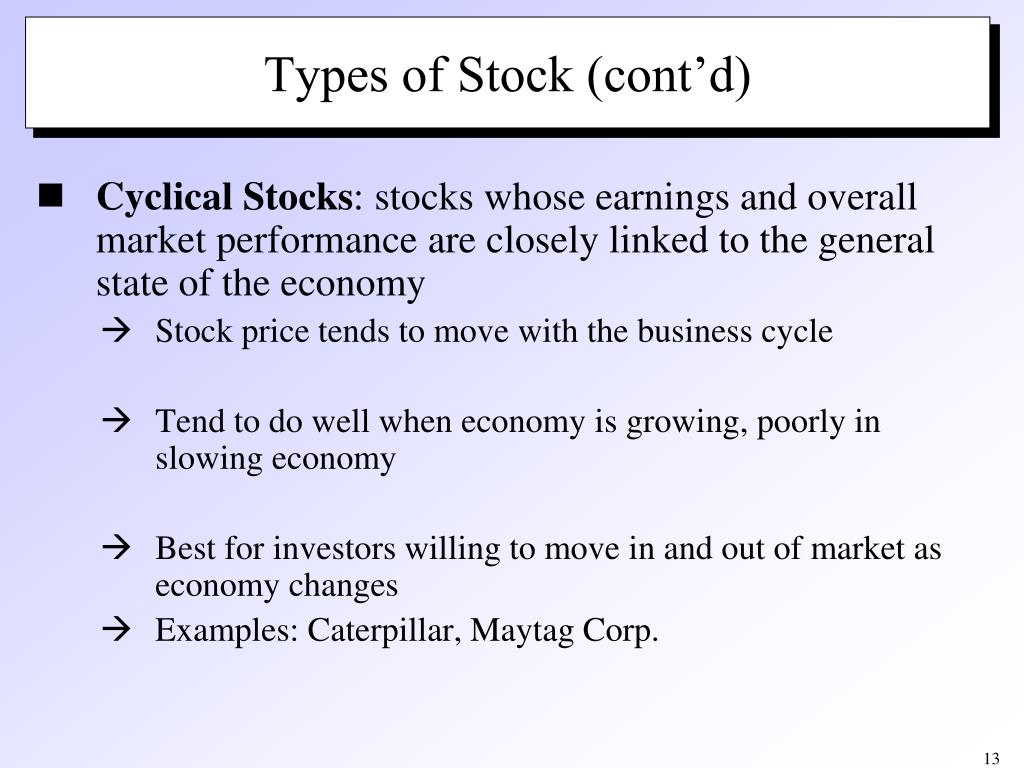 Types of Stock (cont’d)

■ Cyclical Stocks: stocks whose earnings and overall market performance are closely linked to the general state of the economy

→ Stock price tends to move with the business cycle

→ Tend to do well when economy is growing, poorly in slowing economy

→ Best for investors willing to move in and out of market as economy changes

→ Examples: Caterpillar, Maytag Corp.

13